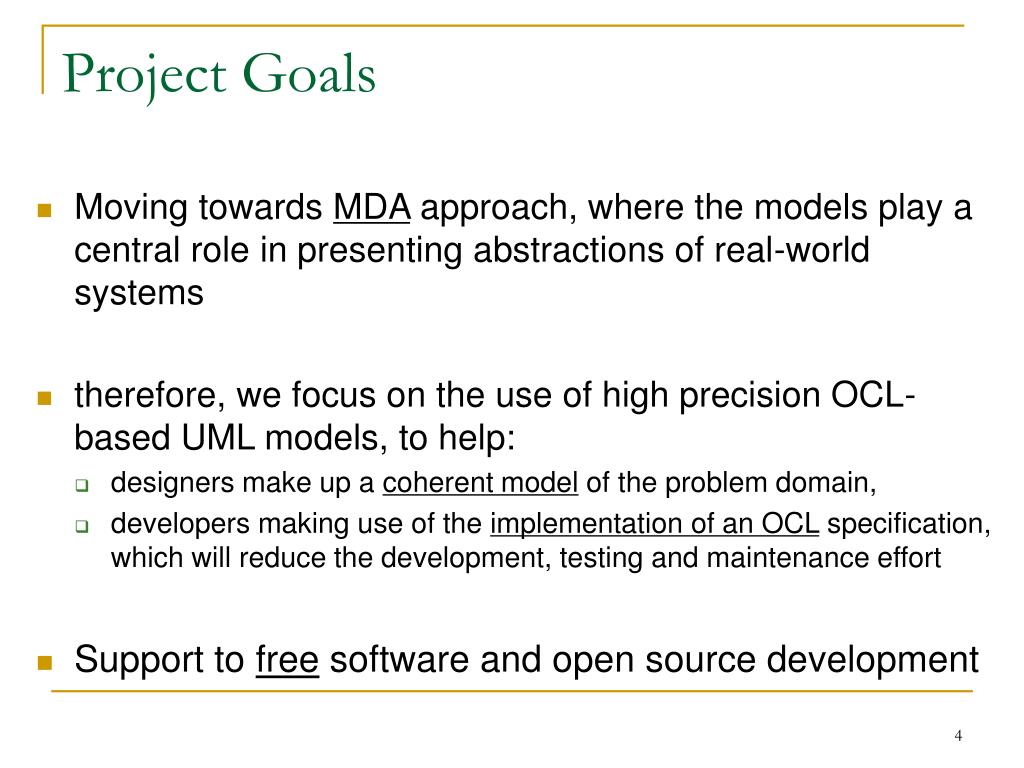 Project Goals

Moving towards MDA approach, where the models play a central role in presenting abstractions of real-world systems

therefore, we focus on the use of high precision OCL-based UML models, to help:

designers make up a coherent model of the problem domain,

developers making use of the implementation of an OCL specification, which will reduce the development, testing and maintenance effort

Support to free software and open source development

4